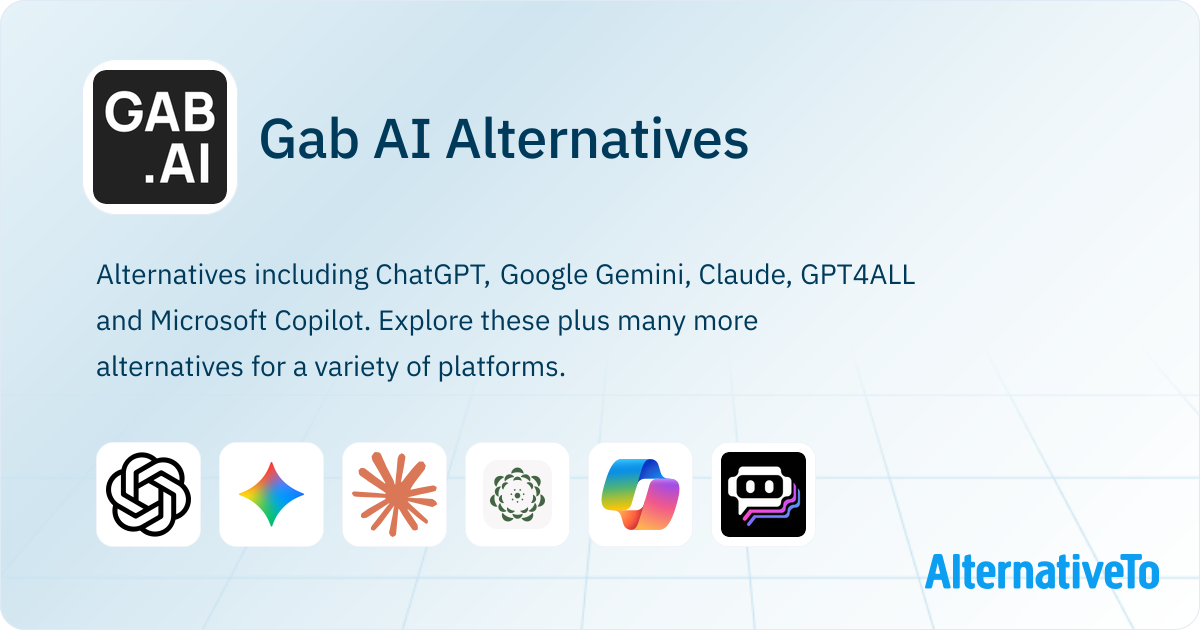 GAB
.AI

Gab AI Alternatives

Alternatives including ChatGPT, Google Gemini, Claude, GPT4ALL and Microsoft Copilot. Explore these plus many more alternatives for a variety of platforms.

AlternativeTo